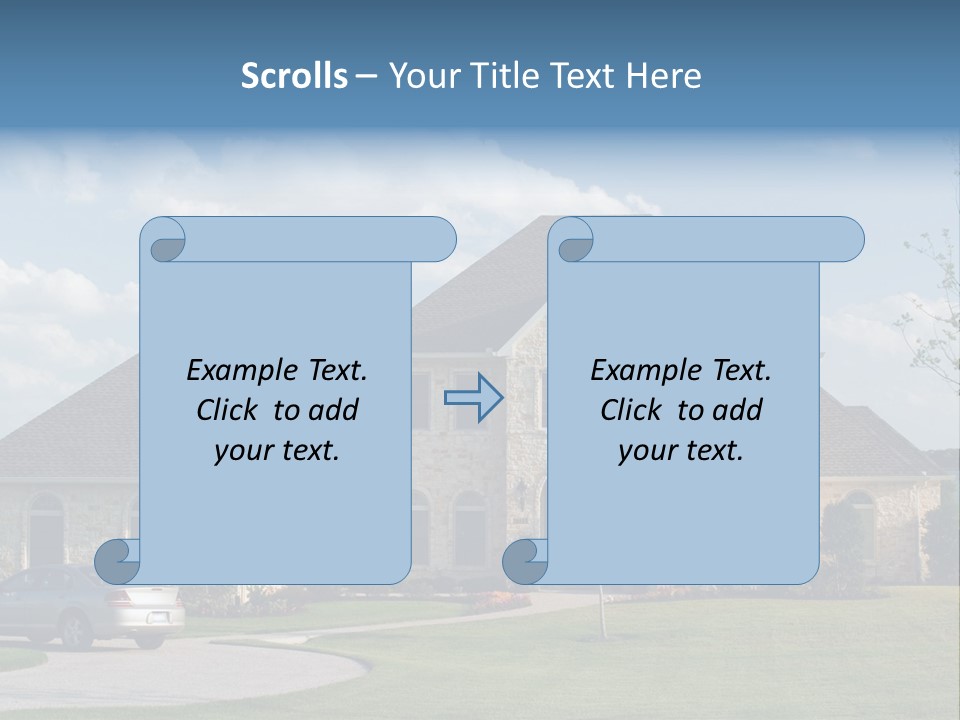 Scrolls – Your Title Text Here

Example Text. Click to add your text.

Example Text. Click to add your text.